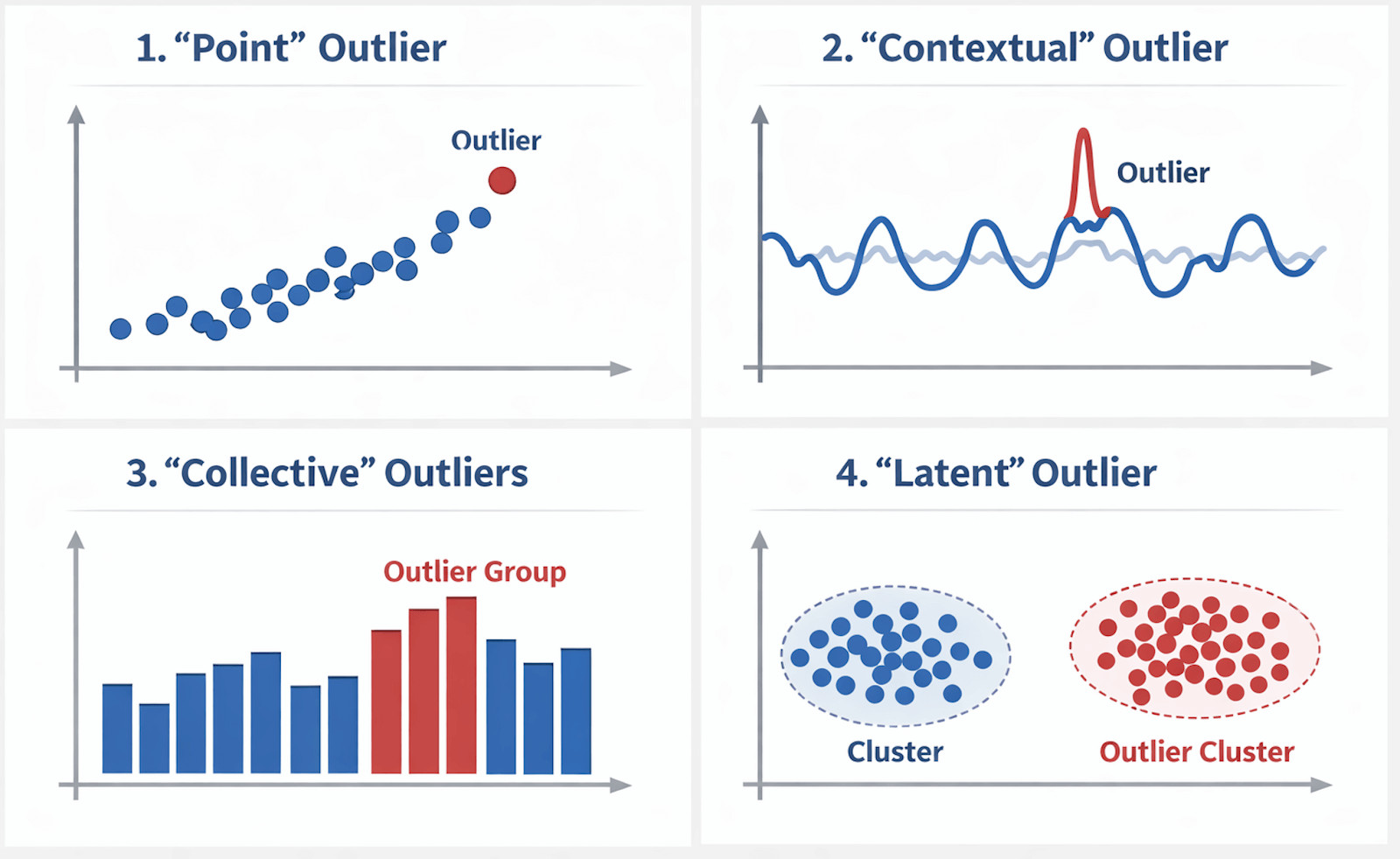 1. “Point” Outlier

Outlier

2. “Contextual” Outlier

Outlier

3. “Collective” Outliers

Outlier Group

4. “Latent” Outlier

Cluster

Outlier Cluster